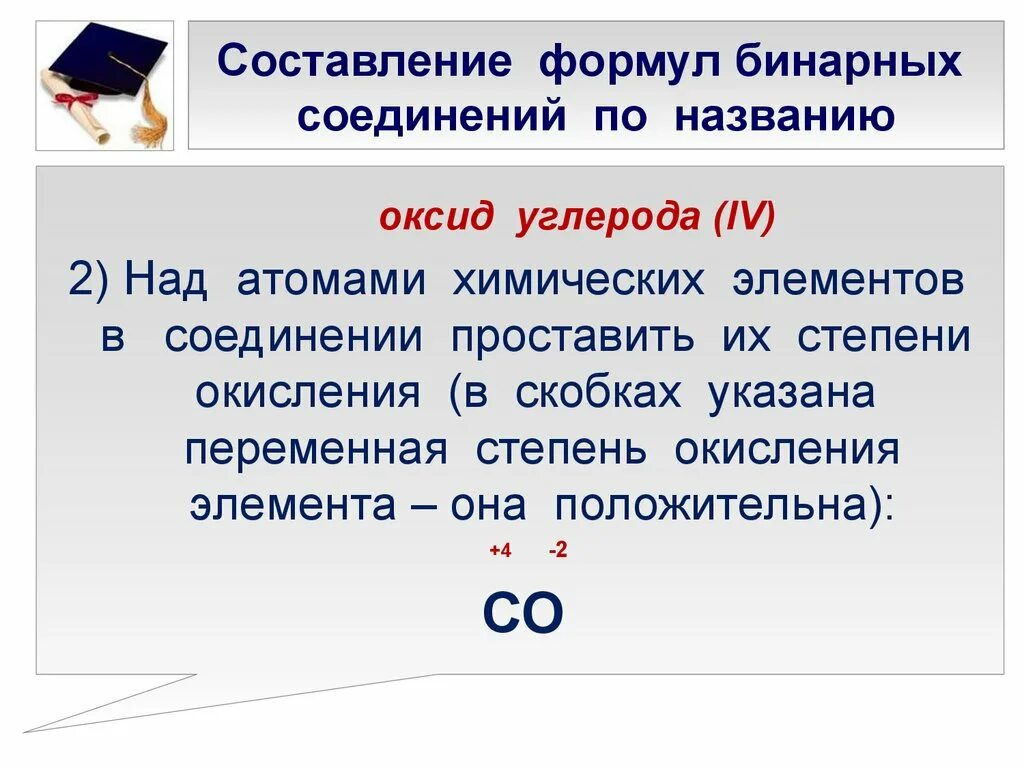 Составление формул бинарных соединений по названию

оксид углерода (IV)

2) Над атомами химических элементов в соединении проставить их степени окисления (в скобках указана переменная степень окисления элемента – она положительна):

$\overset{+4}{C}\overset{-2}{O}$